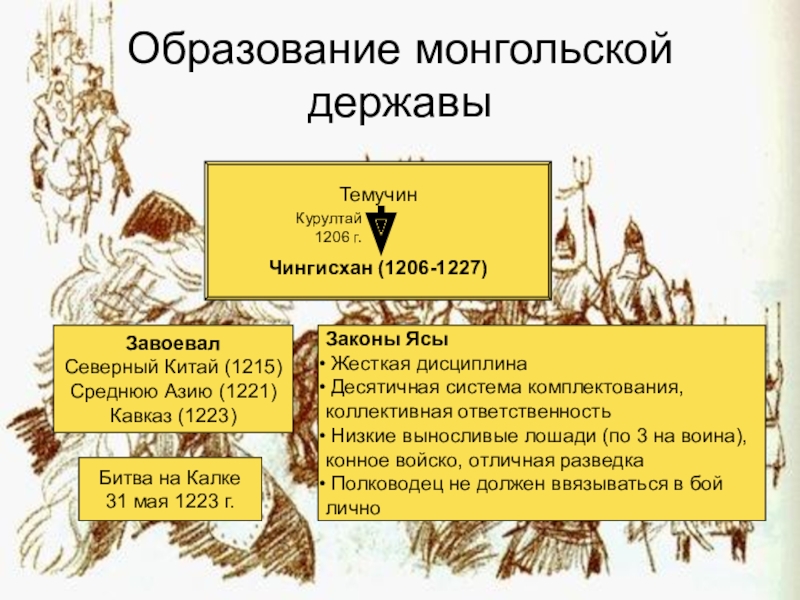 Образование монгольской державы

Темучин

Курултай
1206 г.

Чингисхан (1206-1227)

Завоевал
Северный Китай (1215)
Среднюю Азию (1221)
Кавказ (1223)

Битва на Калке
31 мая 1223 г.

Законы Ясы
• Жесткая дисциплина
• Десятичная система комплектования, коллективная ответственность
• Низкие выносливые лошади (по 3 на воина), конное войско, отличная разведка
• Полководец не должен ввязываться в бой лично